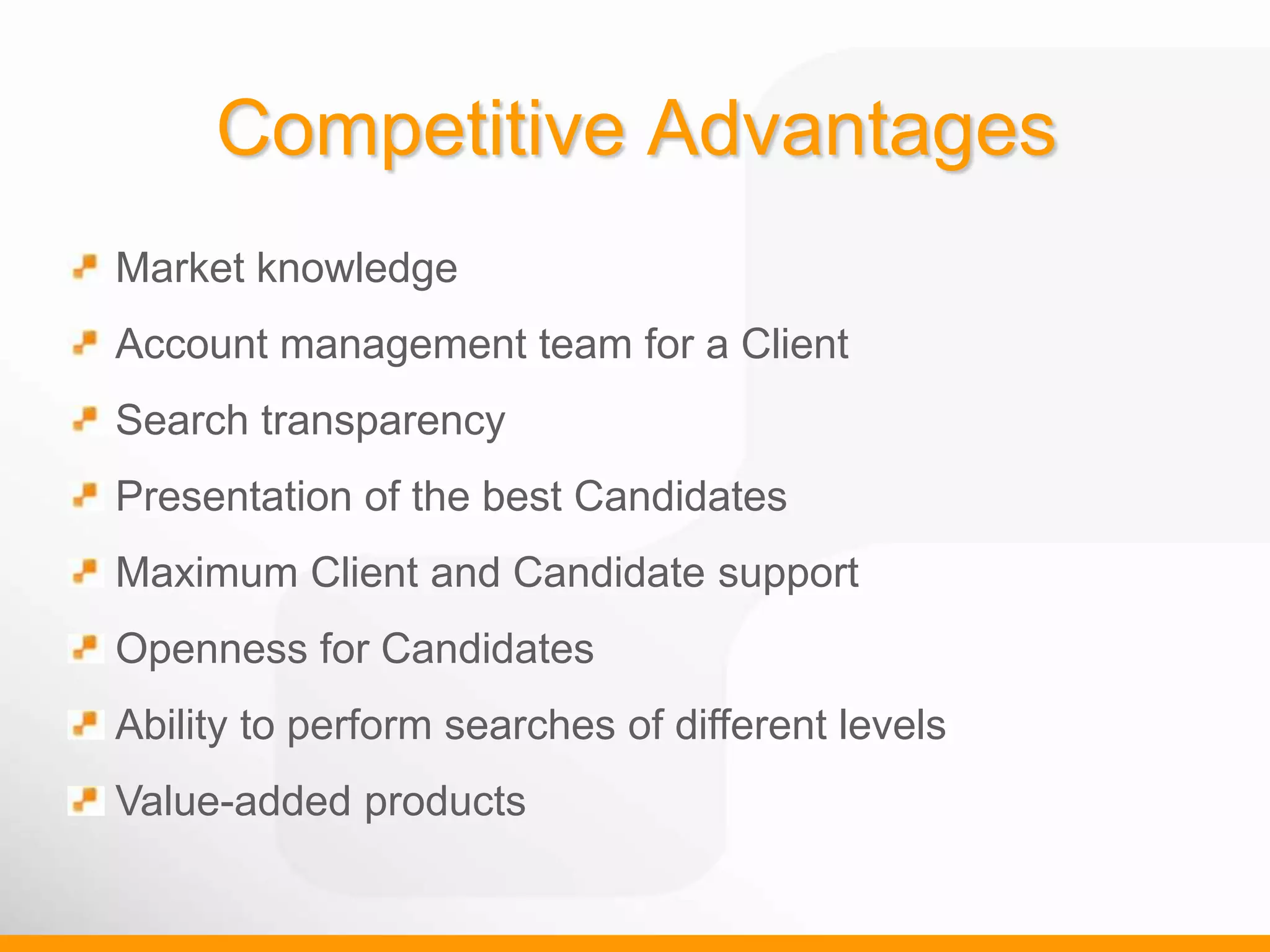 Competitive Advantages

Market knowledge

Account management team for a Client

Search transparency

Presentation of the best Candidates

Maximum Client and Candidate support

Openness for Candidates

Ability to perform searches of different levels

Value-added products